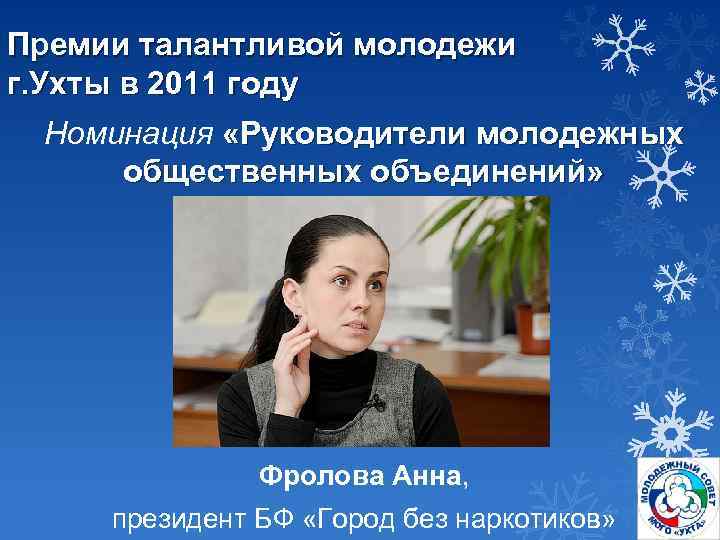 Премии талантливой молодежи г.Ухты в 2011 году

Номинация «Руководители молодежных общественных объединений»

Фролова Анна,
президент БФ «Город без наркотиков»

МОЛОДЕЖНЫЙ СОВЕТ МОГО «УХТА»